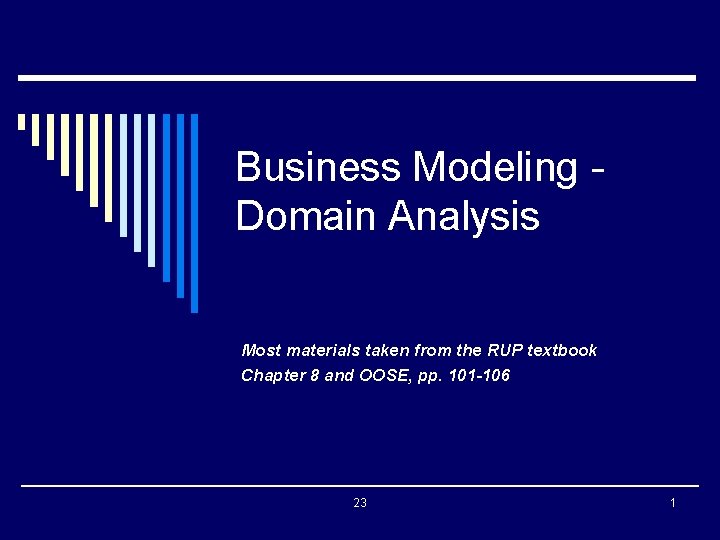 Business Modeling - Domain Analysis

Most materials taken from the RUP textbook Chapter 8 and OOSE, pp. 101-106

23

1